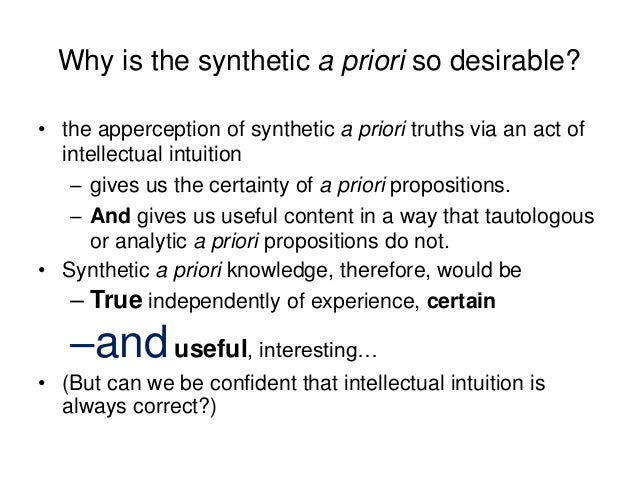 Why is the synthetic a priori so desirable?

• the apperception of synthetic a priori truths via an act of intellectual intuition
– gives us the certainty of a priori propositions.
– And gives us useful content in a way that tautologous or analytic a priori propositions do not.
• Synthetic a priori knowledge, therefore, would be
– True independently of experience, certain
–and useful, interesting…
• (But can we be confident that intellectual intuition is always correct?)